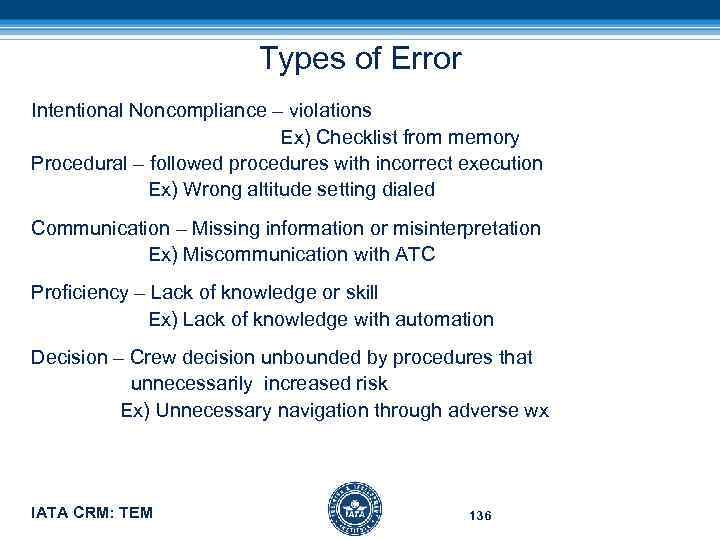 Types of Error

Intentional Noncompliance – violations
Ex) Checklist from memory

Procedural – followed procedures with incorrect execution
Ex) Wrong altitude setting dialed

Communication – Missing information or misinterpretation
Ex) Miscommunication with ATC

Proficiency – Lack of knowledge or skill
Ex) Lack of knowledge with automation

Decision – Crew decision unbounded by procedures that unnecessarily increased risk
Ex) Unnecessary navigation through adverse wx

IATA CRM: TEM

IATA

136